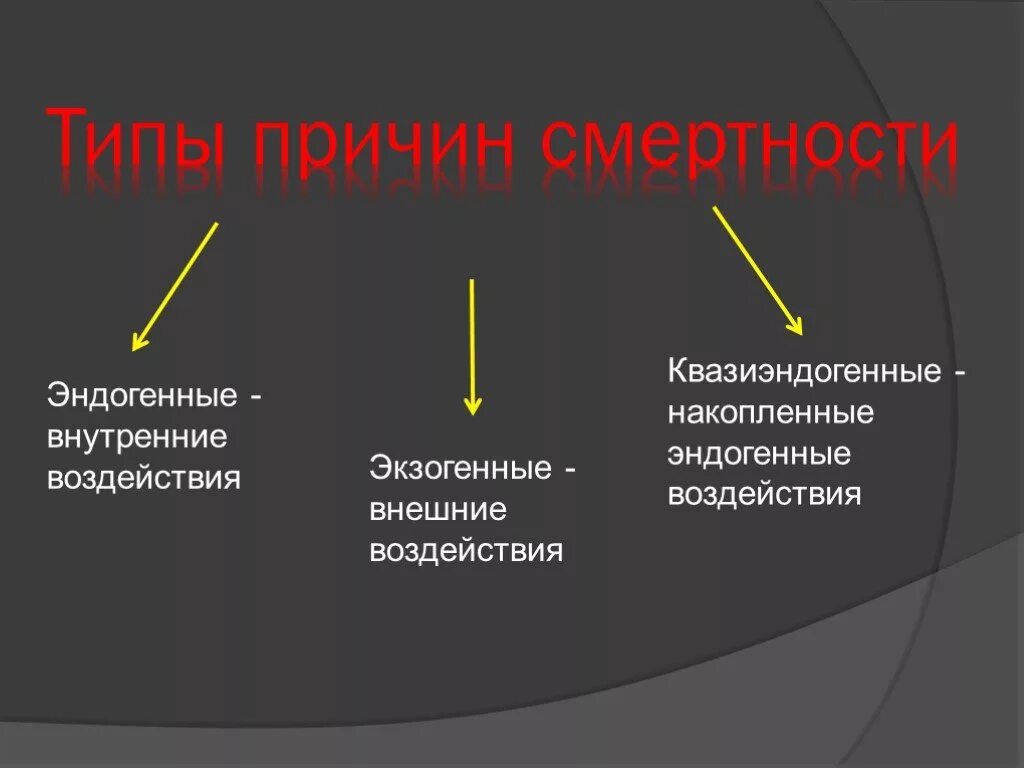 Типы причин смертности

Эндогенные - внутренние воздействия

Экзогенные - внешние воздействия

Квазиэндогенные - накопленные эндогенные воздействия